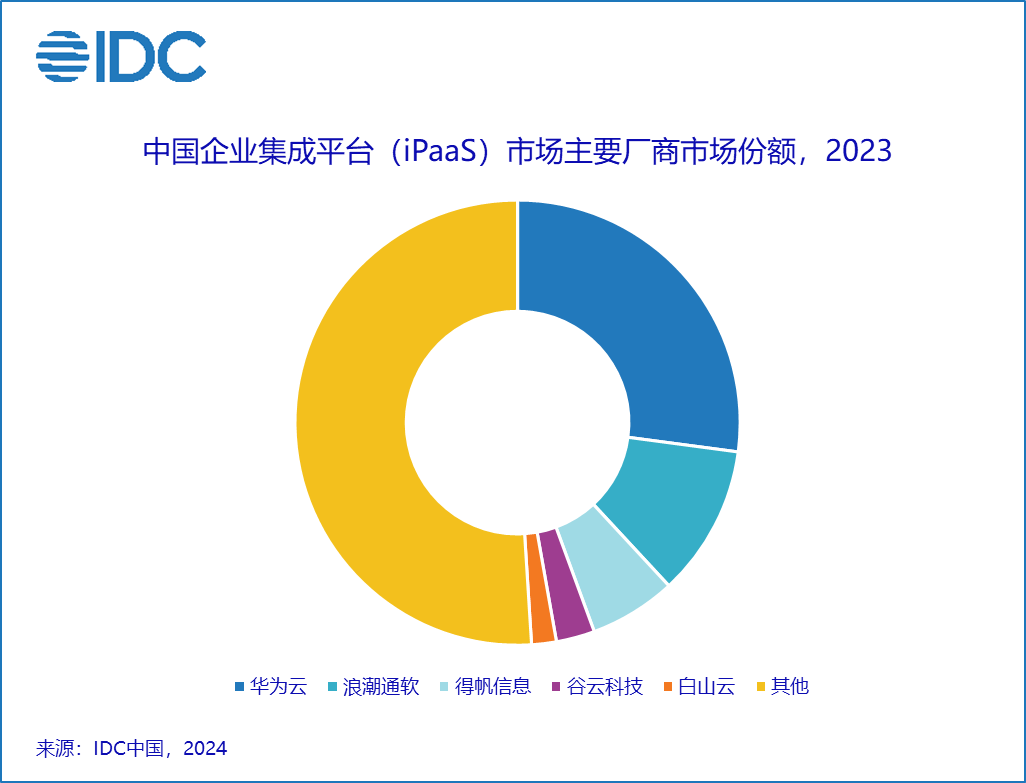 IDC

中国企业集成平台（iPaaS）市场主要厂商市场份额，2023

华为云
浪潮通软
得帆信息
谷云科技
白山云
其他

来源：IDC中国，2024